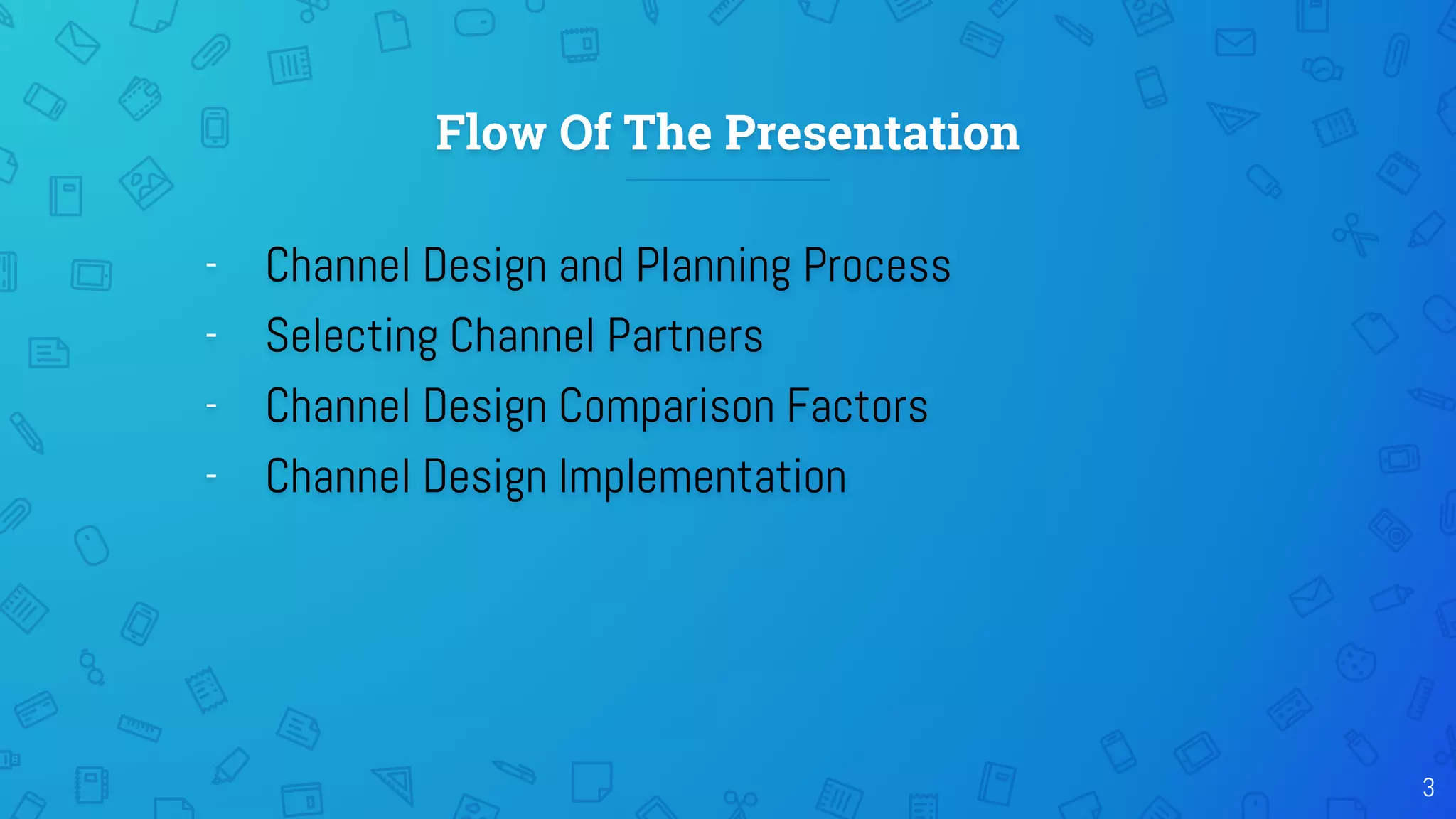 Flow Of The Presentation

- Channel Design and Planning Process
- Selecting Channel Partners
- Channel Design Comparison Factors
- Channel Design Implementation

3